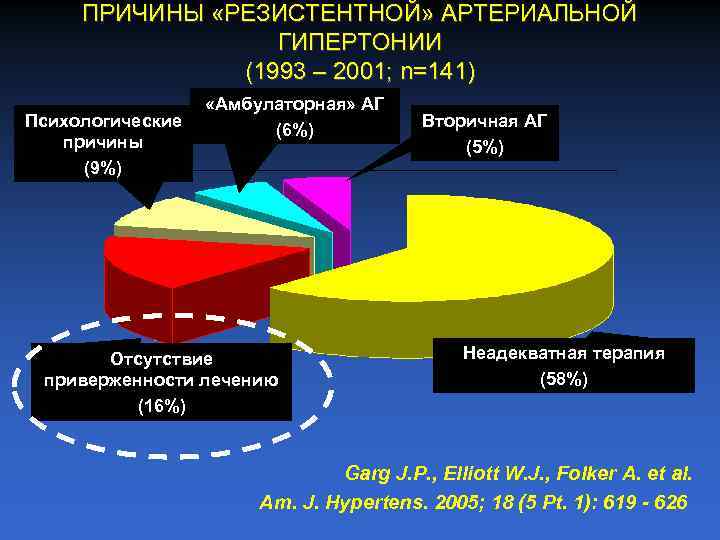 ПРИЧИНЫ «РЕЗИСТЕНТНОЙ» АРТЕРИАЛЬНОЙ ГИПЕРТОНИИ
(1993 – 2001; n=141)

Психологические причины
(9%)

«Амбулаторная» АГ
(6%)

Вторичная АГ
(5%)

Отсутствие приверженности лечению
(16%)

Неадекватная терапия
(58%)

Garg J.P., Elliott W.J., Folker A. et al.
Am. J. Hypertens. 2005; 18 (5 Pt. 1): 619 - 626